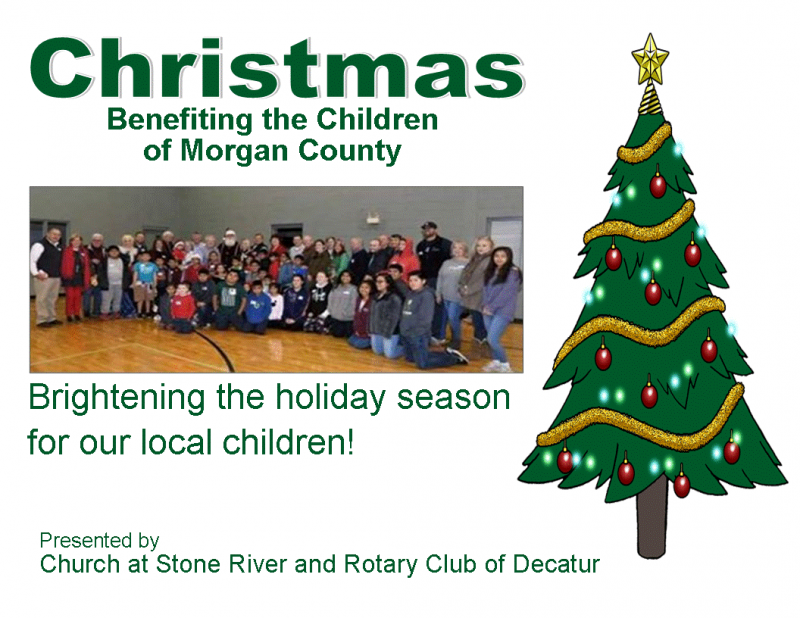 Christmas
Benefiting the Children of Morgan County

Brightening the holiday season for our local children!

Presented by
Church at Stone River and Rotary Club of Decatur